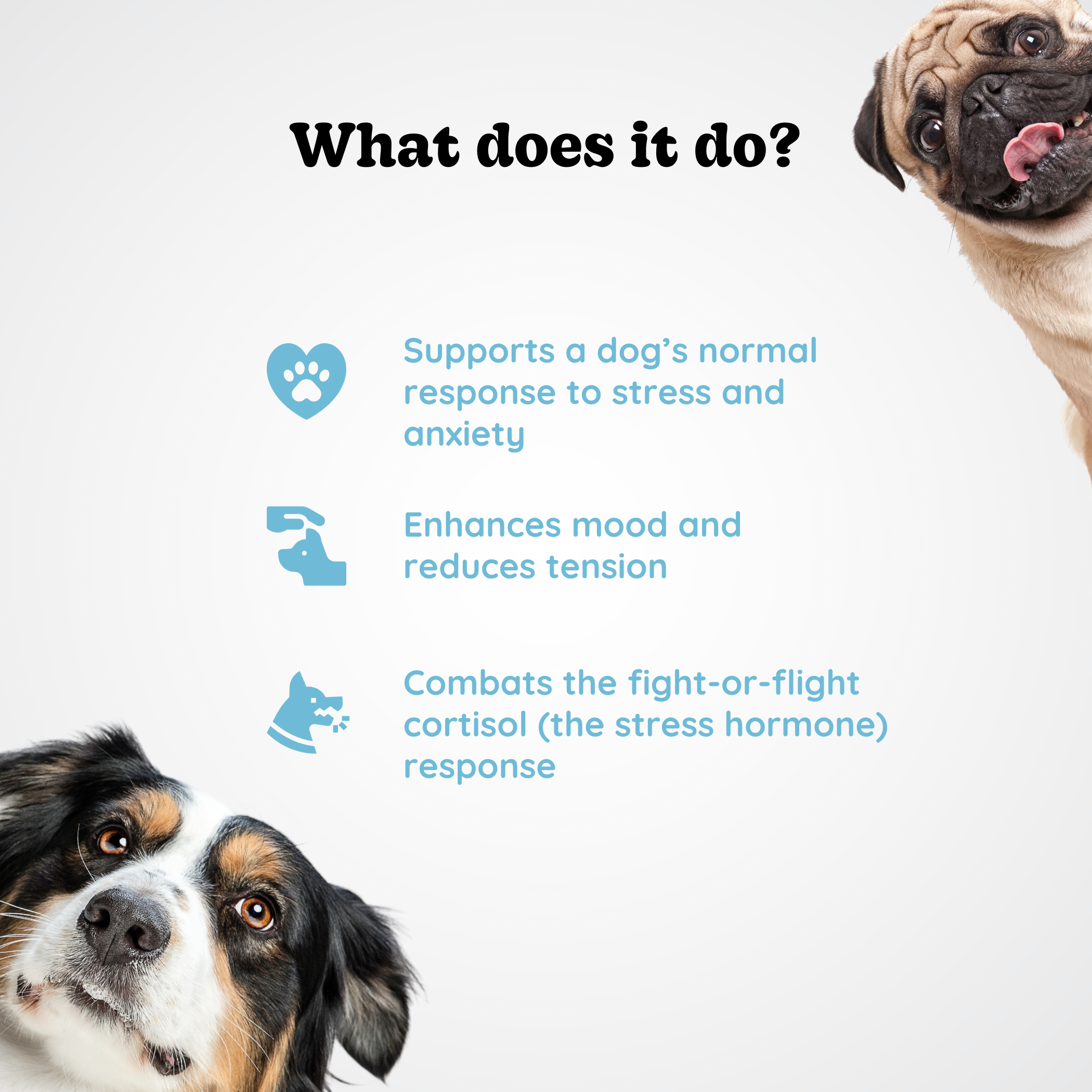 What does it do?

Supports a dog’s normal response to stress and anxiety

Enhances mood and reduces tension

Combats the fight-or-flight cortisol (the stress hormone) response